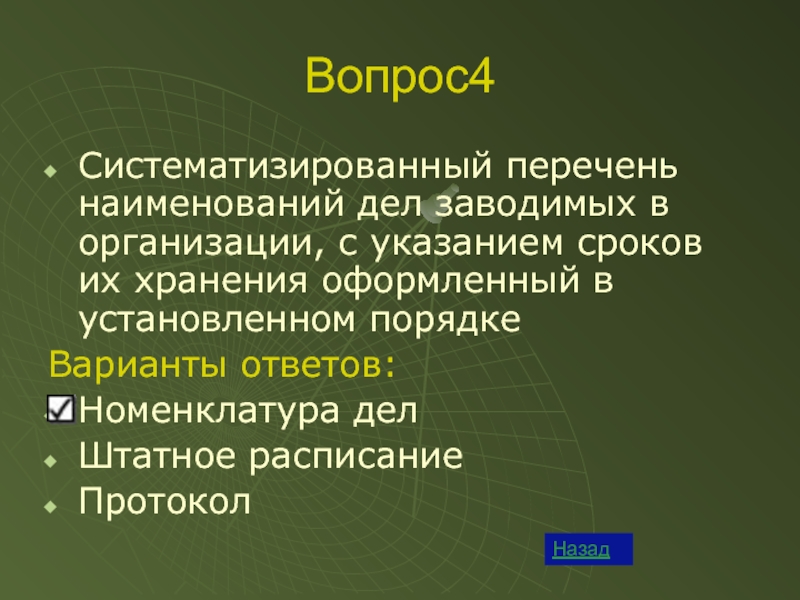 Вопрос4

Систематизированный перечень наименований дел заводимых в организации, с указанием сроков их хранения оформленный в установленном порядке

Варианты ответов:

Номенклатура дел

Штатное расписание

Протокол

Назад